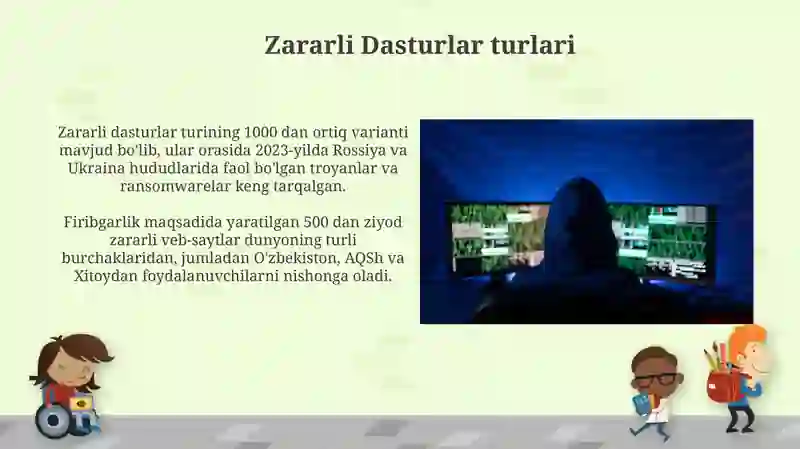 Zararli Dasturlar turlari

Zararli dasturlar turining 1000 dan ortiq varianti mavjud bo'lib, ular orasida 2023-yilda Rossiya va Ukraina hududlarida faol bo'lgan troyanlar va ransomwarelar keng tarqalgan.

Firibgarlik maqsadida yaratilgan 500 dan ziyod zararli veb-saytlar dunyoning turli burchaklaridan, jumladan O'zbekiston, AQSh va Xitoydan foydalanuvchilarni nishonga oladi.